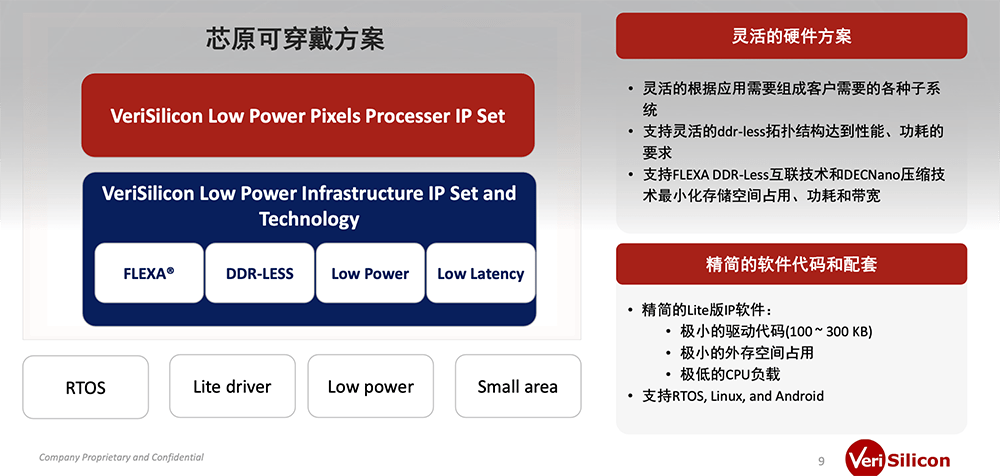 芯原可穿戴方案

VeriSilicon Low Power Pixels Processer IP Set

VeriSilicon Low Power Infrastructure IP Set and Technology

FLEXA®

DDR-LESS

Low Power

Low Latency

RTOS

Lite driver

Low power

Small area

灵活的硬件方案

• 灵活的根据应用需要组成客户需要的各种子系统
• 支持灵活的ddr-less拓扑结构达到性能、功耗的要求
• 支持FLEXA DDR-Less互联技术和DECNano压缩技术最小化存储空间占用、功耗和带宽

精简的软件代码和配套

• 精简的Lite版IP软件：
  • 极小的驱动代码(100 ~ 300 KB)
  • 极小的外存空间占用
  • 极低的CPU负载
• 支持RTOS, Linux, and Android

Company Proprietary and Confidential

9

VeriSilicon